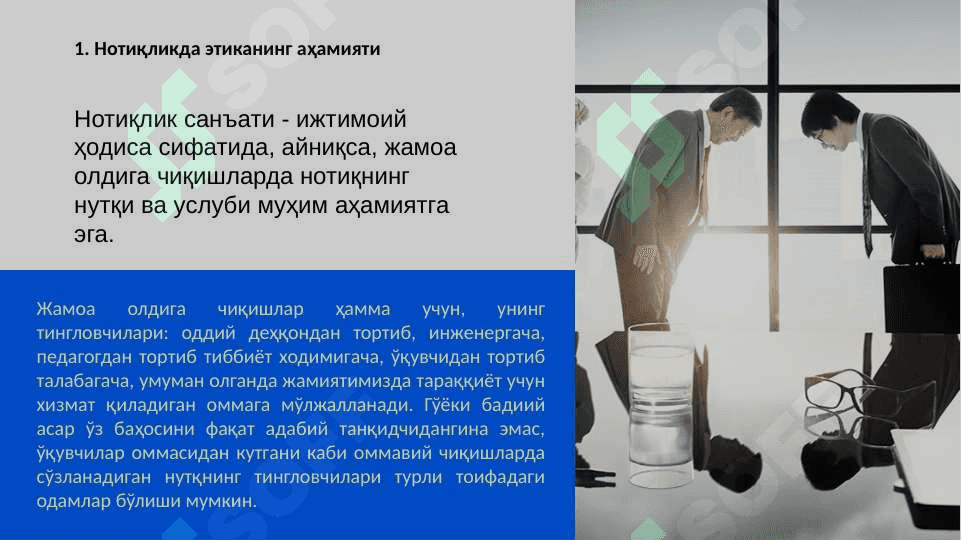 1. Нотиқликда этиканинг аҳамияти

Нотиқлик санъати - ижтимоий ҳодиса сифатида, айниқса, жамоа олдига чиқишларда нотиқнинг нутқи ва услуби муҳим аҳамиятга эга.

Жамоа олдига чиқишлар ҳамма учун, унинг тингловчилари: оддий деҳқондан тортиб, инженергача, педагогдан тортиб тиббиёт ходимигача, ўқувчидан тортиб талабагача, умуман олганда жамиятимизда тараққиёт учун хизмат қиладиган оммага мўлжалланади. Гўёки бадиий асар ўз баҳосини фақат адабий танқидчидангина эмас, ўқувчилар оммасидан кутгани каби оммавий чиқишларда сўзланадиган нутқнинг тингловчилари турли тоифадаги одамлар бўлиши мумкин.